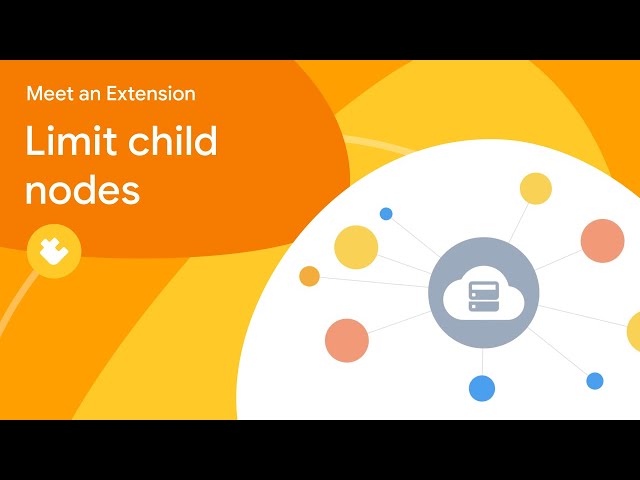 Meet an Extension

Limit child nodes